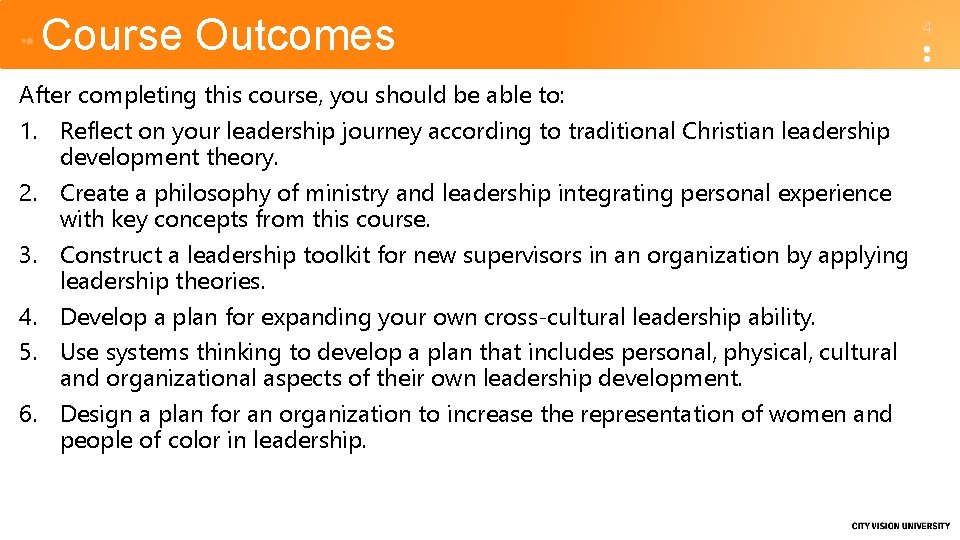 Course Outcomes

4

After completing this course, you should be able to:

1. Reflect on your leadership journey according to traditional Christian leadership development theory.
2. Create a philosophy of ministry and leadership integrating personal experience with key concepts from this course.
3. Construct a leadership toolkit for new supervisors in an organization by applying leadership theories.
4. Develop a plan for expanding your own cross-cultural leadership ability.
5. Use systems thinking to develop a plan that includes personal, physical, cultural and organizational aspects of their own leadership development.
6. Design a plan for an organization to increase the representation of women and people of color in leadership.

CITY VISION UNIVERSITY